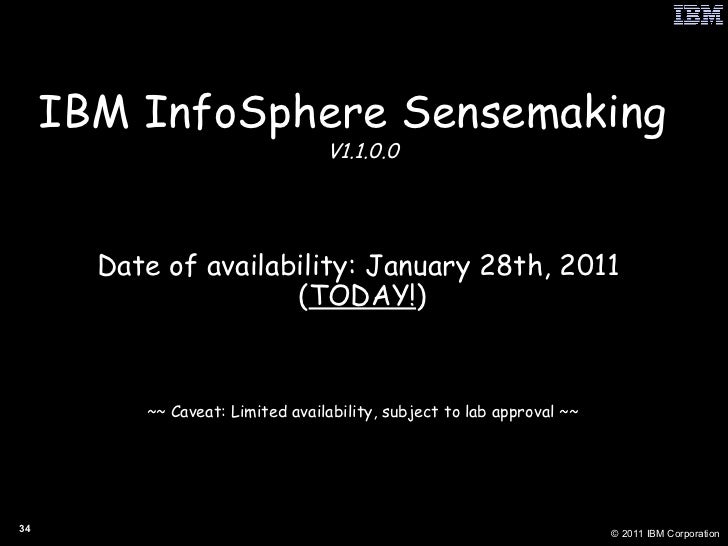 IBM

IBM InfoSphere Sensemaking

V1.1.0.0

Date of availability: January 28th, 2011 (TODAY!)

~~ Caveat: Limited availability, subject to lab approval ~~

34

© 2011 IBM Corporation